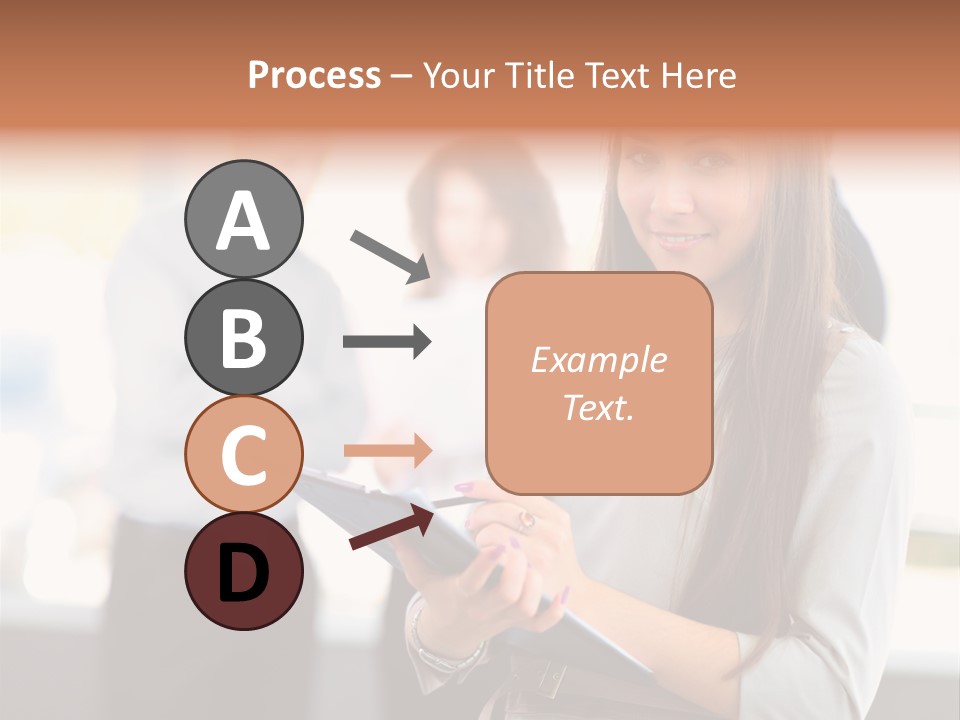 Process – Your Title Text Here

A

B

C

D

Example Text.